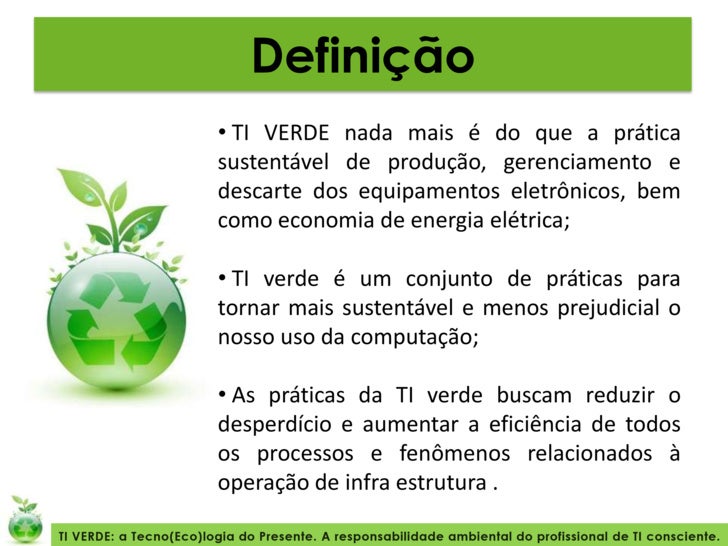 Definição

• TI VERDE nada mais é do que a prática sustentável de produção, gerenciamento e descarte dos equipamentos eletrônicos, bem como economia de energia elétrica;

• TI verde é um conjunto de práticas para tornar mais sustentável e menos prejudicial o nosso uso da computação;

• As práticas da TI verde buscam reduzir o desperdício e aumentar a eficiência de todos os processos e fenômenos relacionados à operação de infra estrutura .

TI VERDE: a Tecno(Eco)logia do Presente. A responsabilidade ambiental do profissional de TI consciente.